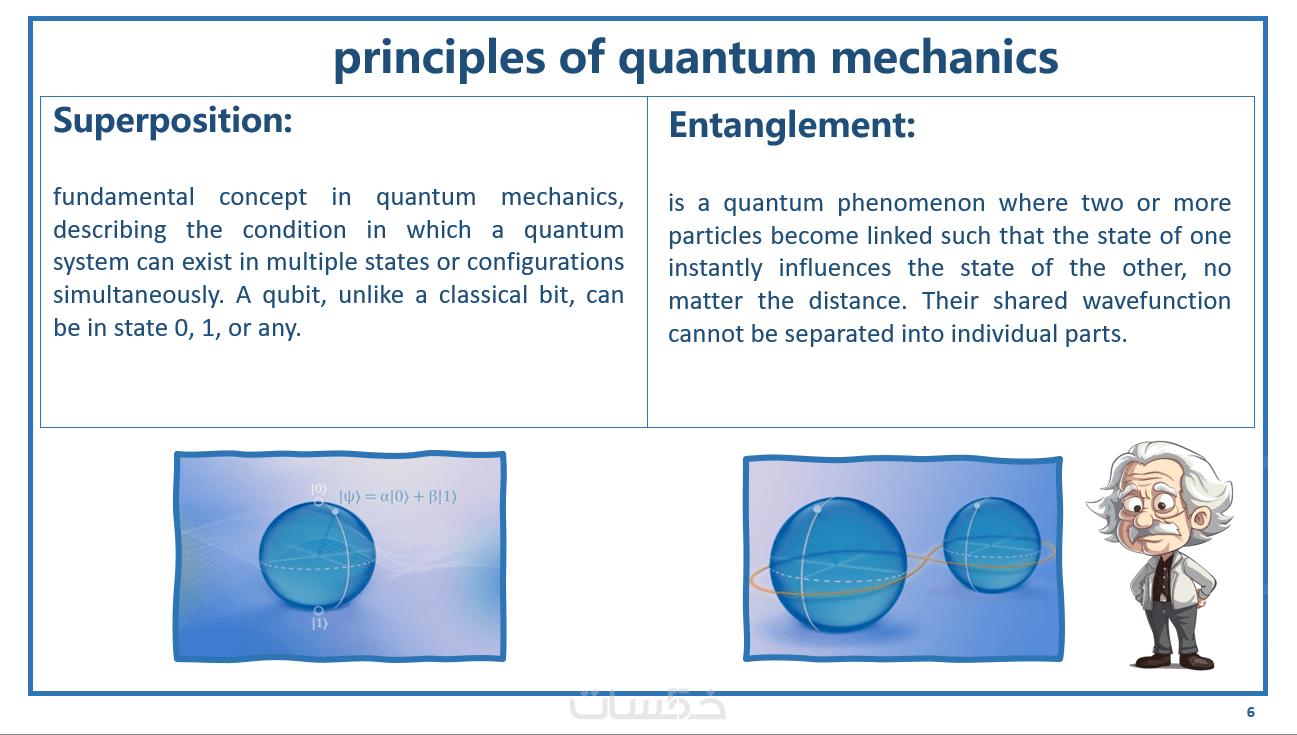 principles of quantum mechanics

Superposition:

fundamental concept in quantum mechanics, describing the condition in which a quantum system can exist in multiple states or configurations simultaneously. A qubit, unlike a classical bit, can be in state 0, 1, or any.

Entanglement:

is a quantum phenomenon where two or more particles become linked such that the state of one instantly influences the state of the other, no matter the distance. Their shared wavefunction cannot be separated into individual parts.

$|0\rangle$ $|\psi\rangle = \alpha|0\rangle + \beta|1\rangle$

$|1\rangle$

خمسات

6